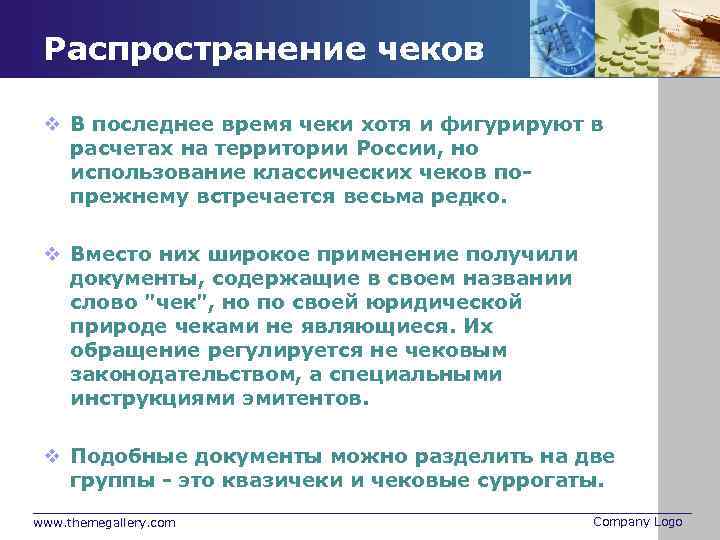 Распространение чеков

❖ В последнее время чеки хотя и фигурируют в расчетах на территории России, но использование классических чеков по-прежнему встречается весьма редко.

❖ Вместо них широкое применение получили документы, содержащие в своем названии слово "чек", но по своей юридической природе чеками не являющиеся. Их обращение регулируется не чековым законодательством, а специальными инструкциями эмитентов.

❖ Подобные документы можно разделить на две группы - это квазичеки и чековые суррогаты.

www.themegallery.com

Company Logo